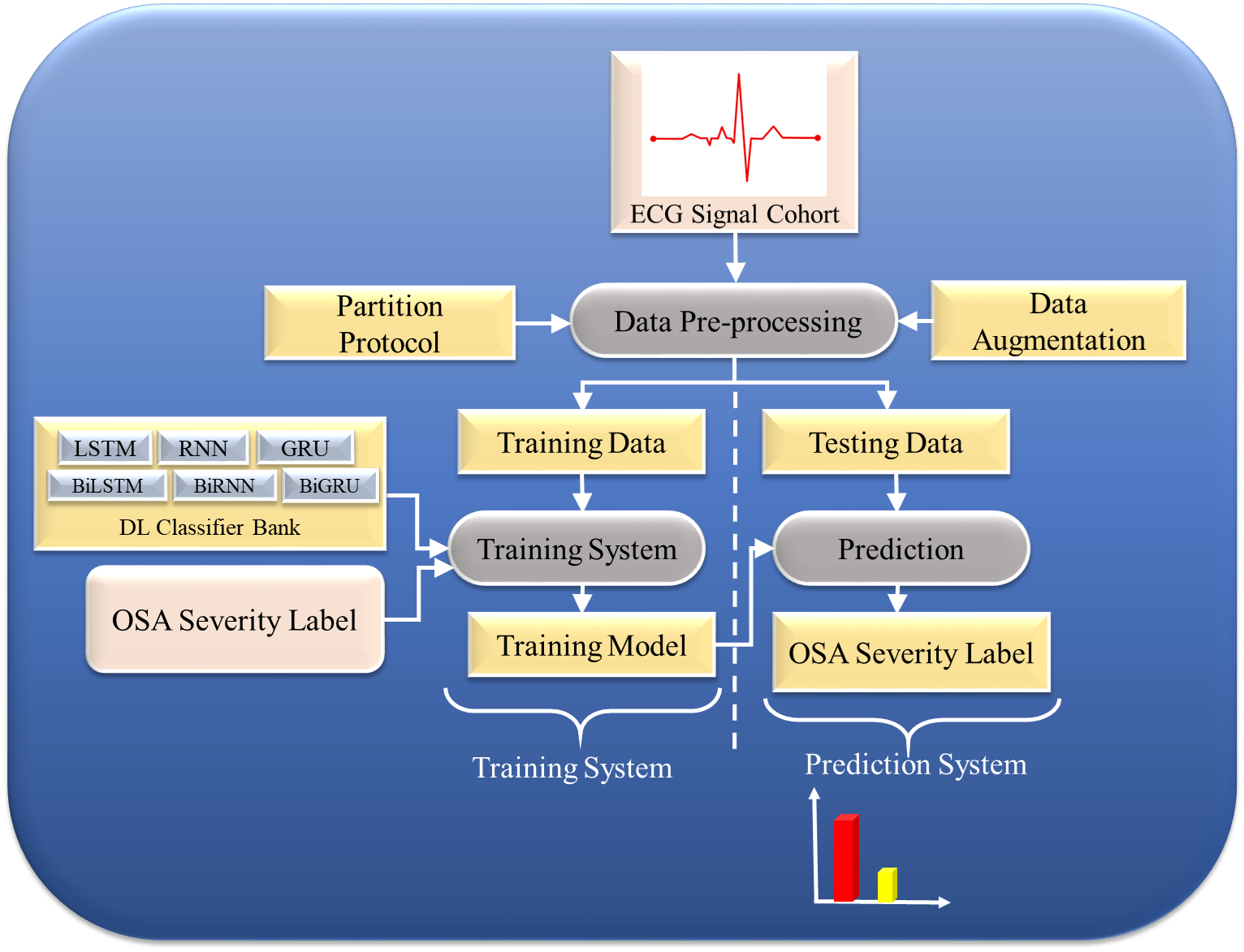 ECG Signal Cohort

Partition Protocol

Data Pre-processing

Data Augmentation

LSTM RNN GRU
BiLSTM BiRNN BiGRU
DL Classifier Bank

Training Data

Testing Data

Training System

Prediction

OSA Severity Label

Training Model

OSA Severity Label

Training System

Prediction System